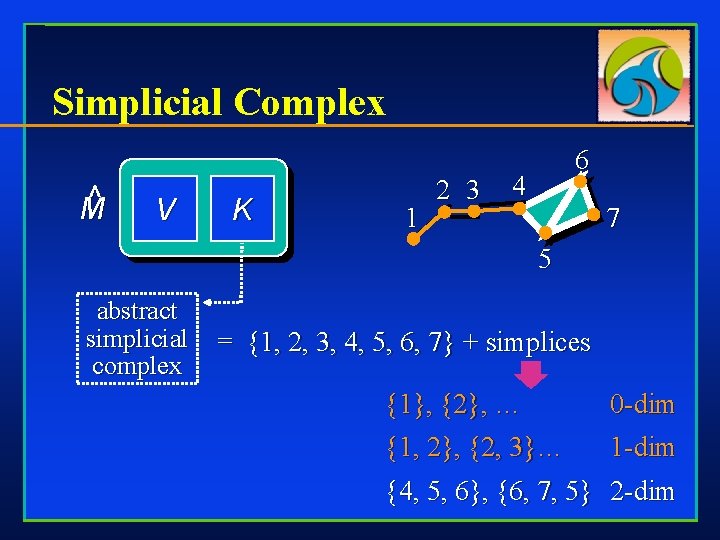 Simplicial Complex

$\hat{M}$ V K

1 2 3 4 5 6 7

abstract simplicial complex = {1, 2, 3, 4, 5, 6, 7} + simplices

{1}, {2}, … 0-dim

{1, 2}, {2, 3}… 1-dim

{4, 5, 6}, {6, 7, 5} 2-dim